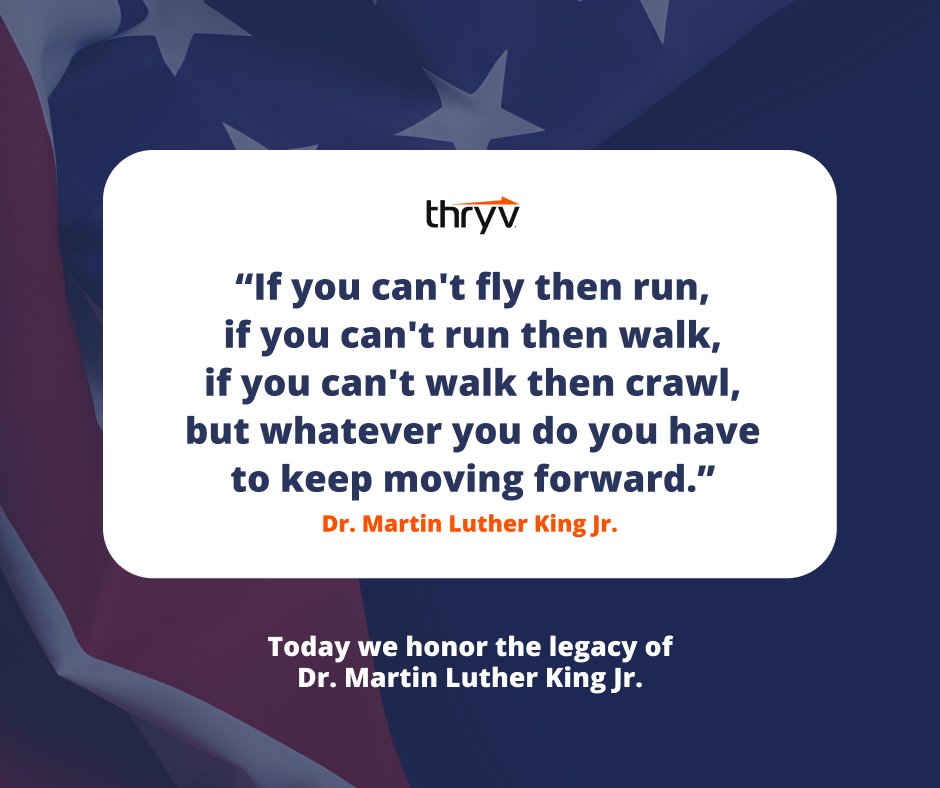 thryv

“If you can't fly then run, if you can't run then walk, if you can't walk then crawl, but whatever you do you have to keep moving forward.”

Dr. Martin Luther King Jr.

Today we honor the legacy of Dr. Martin Luther King Jr.